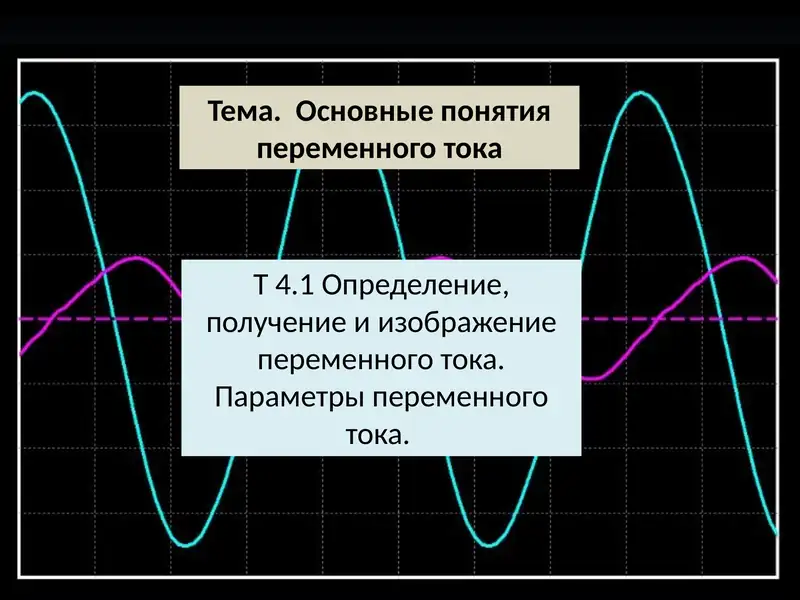 Тема. Основные понятия переменного тока

Т 4.1 Определение, получение и изображение переменного тока. Параметры переменного тока.